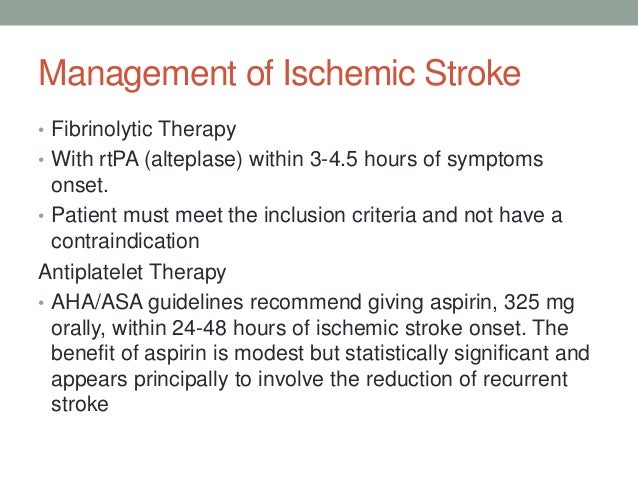 Management of Ischemic Stroke

• Fibrinolytic Therapy
• With rtPA (alteplase) within 3-4.5 hours of symptoms onset.
• Patient must meet the inclusion criteria and not have a contraindication

Antiplatelet Therapy
• AHA/ASA guidelines recommend giving aspirin, 325 mg orally, within 24-48 hours of ischemic stroke onset. The benefit of aspirin is modest but statistically significant and appears principally to involve the reduction of recurrent stroke